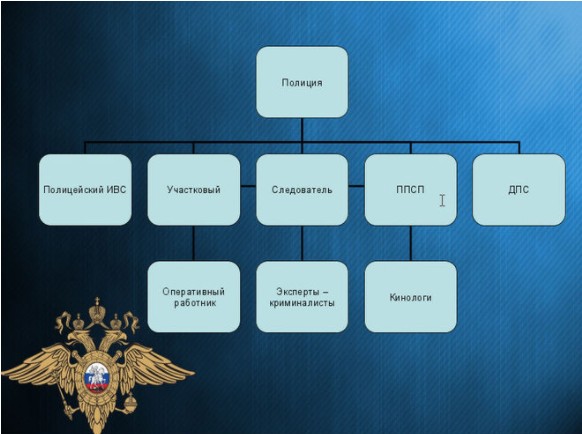 Полиция

Полицейский ИВС

Участковый

Следователь

ППСП

ДПС

Оперативный работник

Эксперты – криминалисты

Кинологи